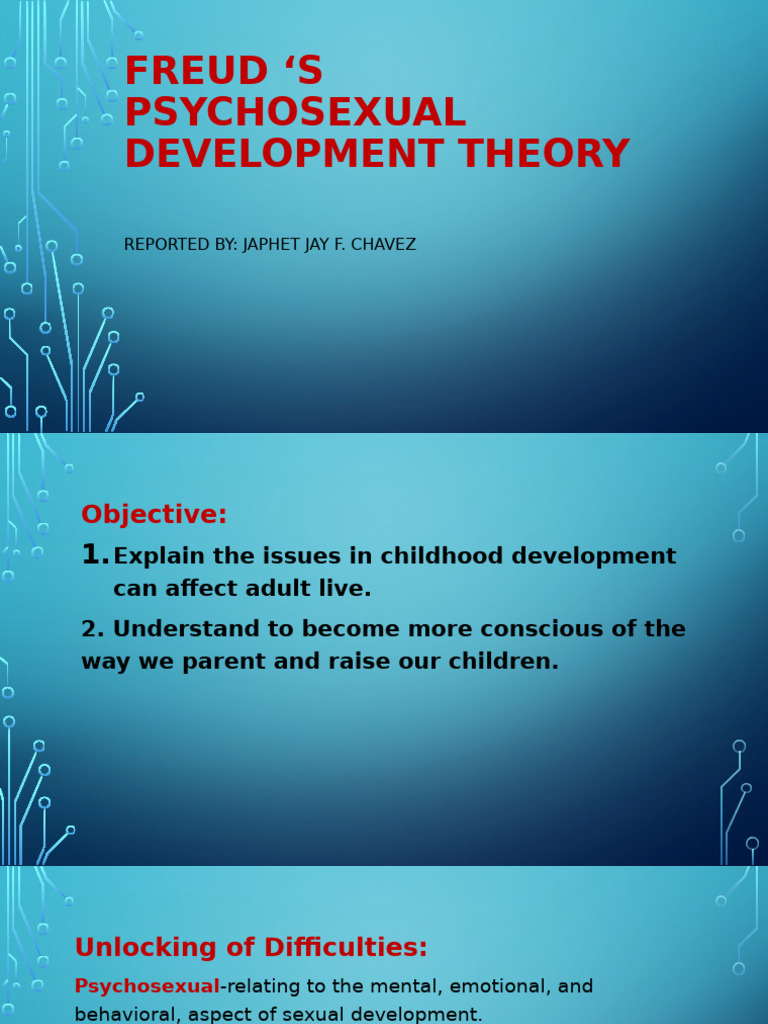 FREUD ‘S PSYCHOSEXUAL DEVELOPMENT THEORY

REPORTED BY: JAPHET JAY F. CHAVEZ

Objective:

1. Explain the issues in childhood development can affect adult live.

2. Understand to become more conscious of the way we parent and raise our children.

Unlocking of Difficulties:

Psychosexual-relating to the mental, emotional, and behavioral, aspect of sexual development.